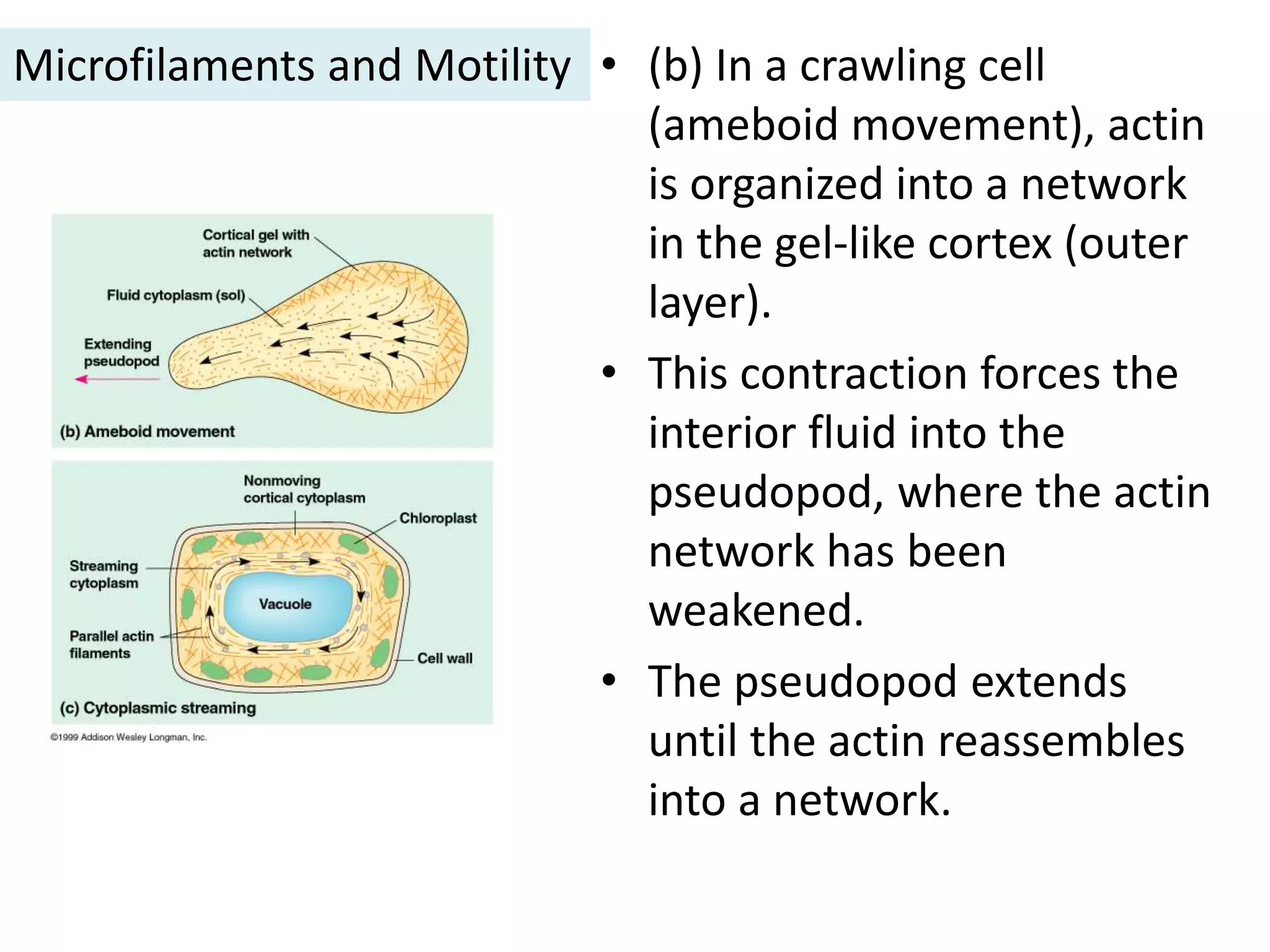 Microfilaments and Motility

Cortical gel with actin network

Fluid cytoplasm (sol)

Extending pseudopod

(b) Ameboid movement

Nonmoving cortical cytoplasm

Chloroplast

Streaming cytoplasm

Vacuole

Parallel actin filaments

Cell wall

(c) Cytoplasmic streaming

©1999 Addison Wesley Longman, Inc.

• (b) In a crawling cell (ameboid movement), actin is organized into a network in the gel-like cortex (outer layer).

• This contraction forces the interior fluid into the pseudopod, where the actin network has been weakened.

• The pseudopod extends until the actin reassembles into a network.